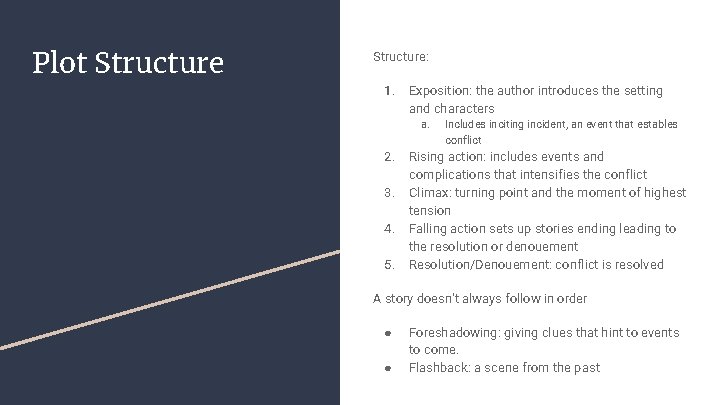 Plot Structure

Structure:

1. Exposition: the author introduces the setting and characters
   a. Includes inciting incident, an event that estables conflict
2. Rising action: includes events and complications that intensifies the conflict
3. Climax: turning point and the moment of highest tension
4. Falling action sets up stories ending leading to the resolution or denouement
5. Resolution/Denouement: conflict is resolved

A story doesn't always follow in order

● Foreshadowing: giving clues that hint to events to come.
● Flashback: a scene from the past